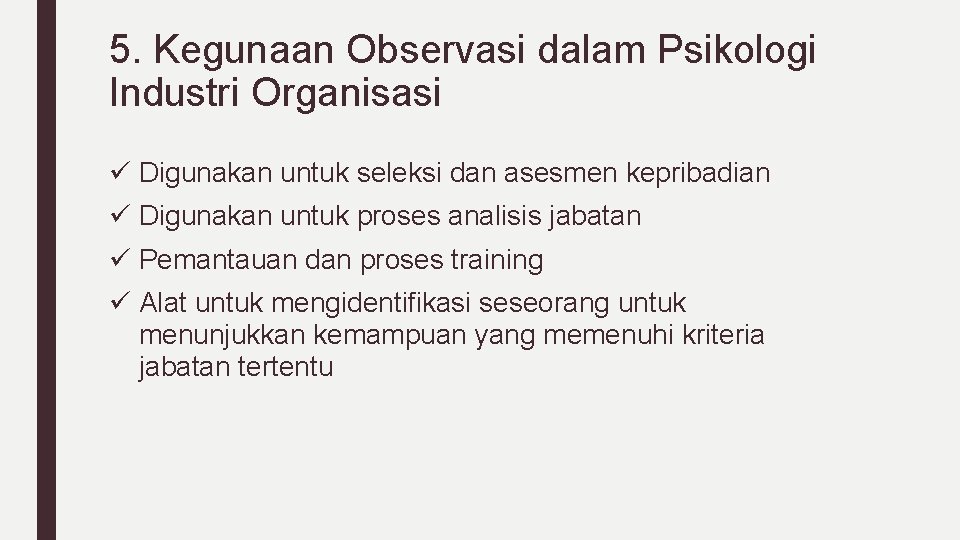 5. Kegunaan Observasi dalam Psikologi Industri Organisasi

✓ Digunakan untuk seleksi dan asesmen kepribadian
✓ Digunakan untuk proses analisis jabatan
✓ Pemantauan dan proses training
✓ Alat untuk mengidentifikasi seseorang untuk menunjukkan kemampuan yang memenuhi kriteria jabatan tertentu